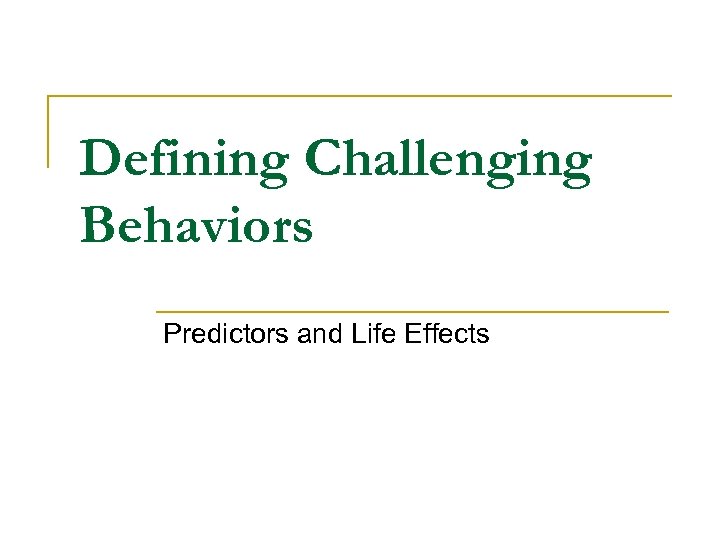 Defining Challenging Behaviors

Predictors and Life Effects